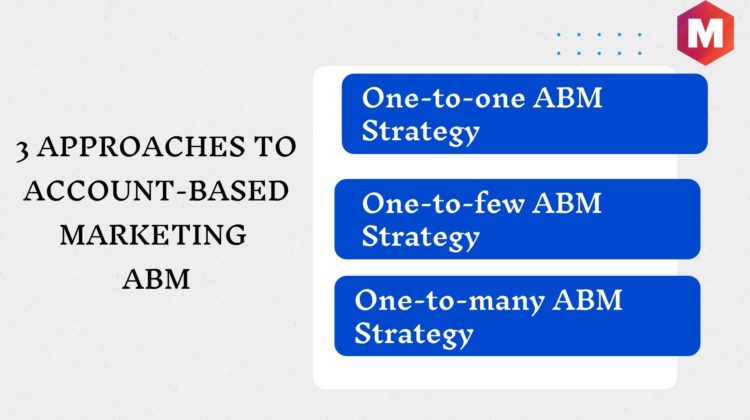 M

3 APPROACHES TO ACCOUNT-BASED MARKETING ABM

One-to-one ABM Strategy

One-to-few ABM Strategy

One-to-many ABM Strategy